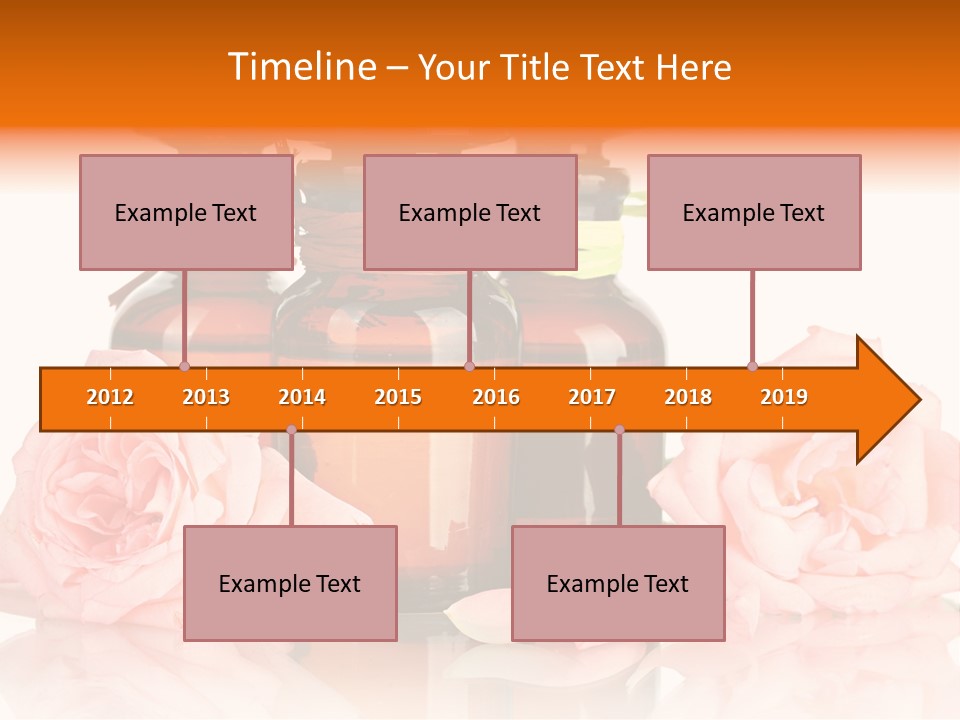 Timeline – Your Title Text Here

Example Text

Example Text

Example Text

2012 2013 2014 2015 2016 2017 2018 2019

Example Text

Example Text